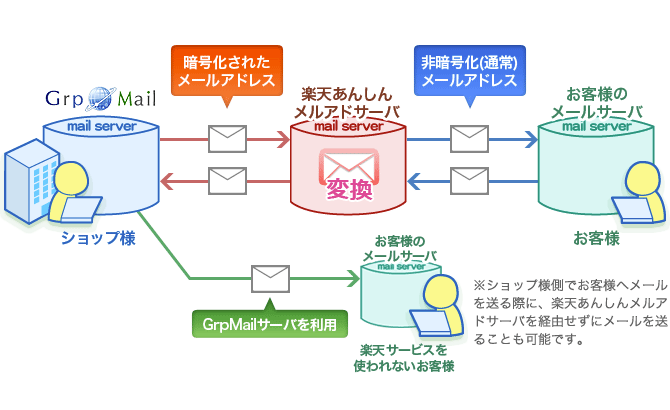 Grp Mail

mail server

ショップ様

暗号化された
メールアドレス

楽天あんしん
メルアドサーバ
mail server

変換

非暗号化(通常)
メールアドレス

お客様の
メールサーバ
mail server

お客様

お客様の
メールサーバ
mail server

GrpMailサーバを利用

楽天サービスを
使われないお客様

※ショップ様側でお客様へメールを送る際に、楽天あんしんメルアドサーバを経由せずにメールを送ることも可能です。